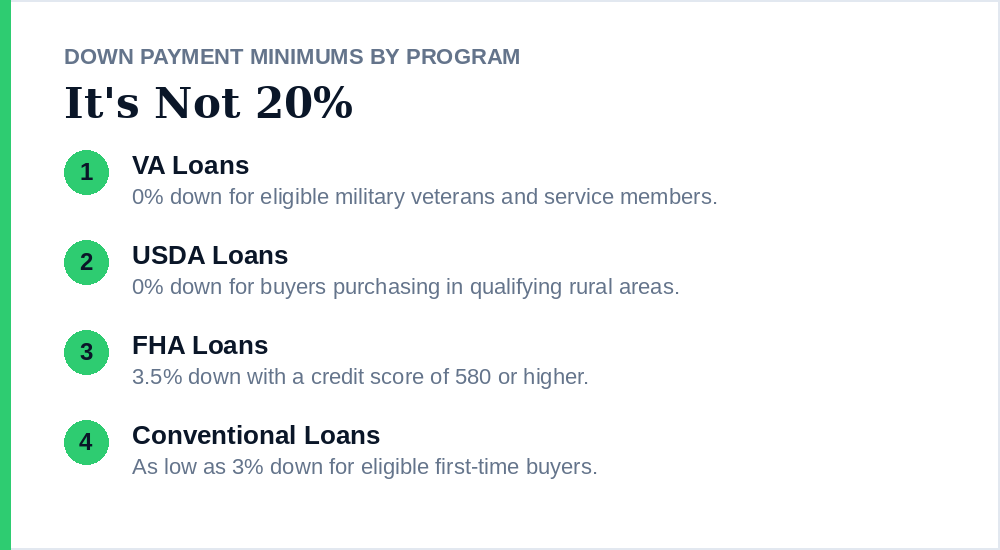 DOWN PAYMENT MINIMUMS BY PROGRAM

It's Not 20%

1
VA Loans
0% down for eligible military veterans and service members.

2
USDA Loans
0% down for buyers purchasing in qualifying rural areas.

3
FHA Loans
3.5% down with a credit score of 580 or higher.

4
Conventional Loans
As low as 3% down for eligible first-time buyers.